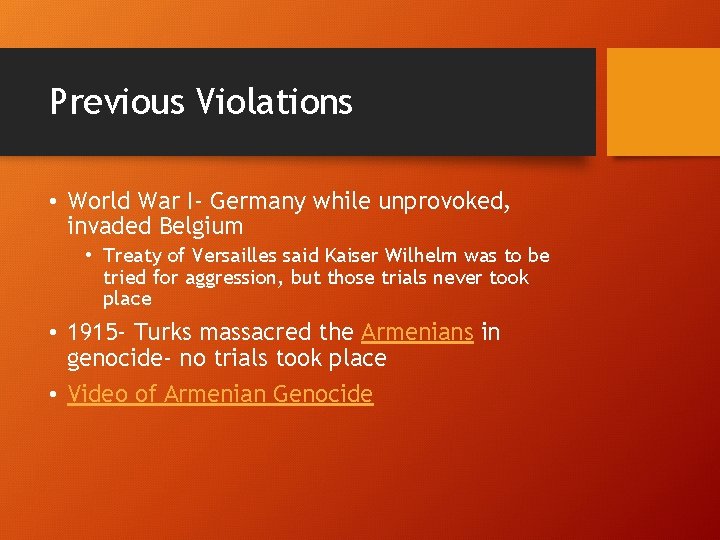 Previous Violations

• World War I- Germany while unprovoked, invaded Belgium
  • Treaty of Versailles said Kaiser Wilhelm was to be tried for aggression, but those trials never took place

• 1915- Turks massacred the Armenians in genocide- no trials took place

• Video of Armenian Genocide